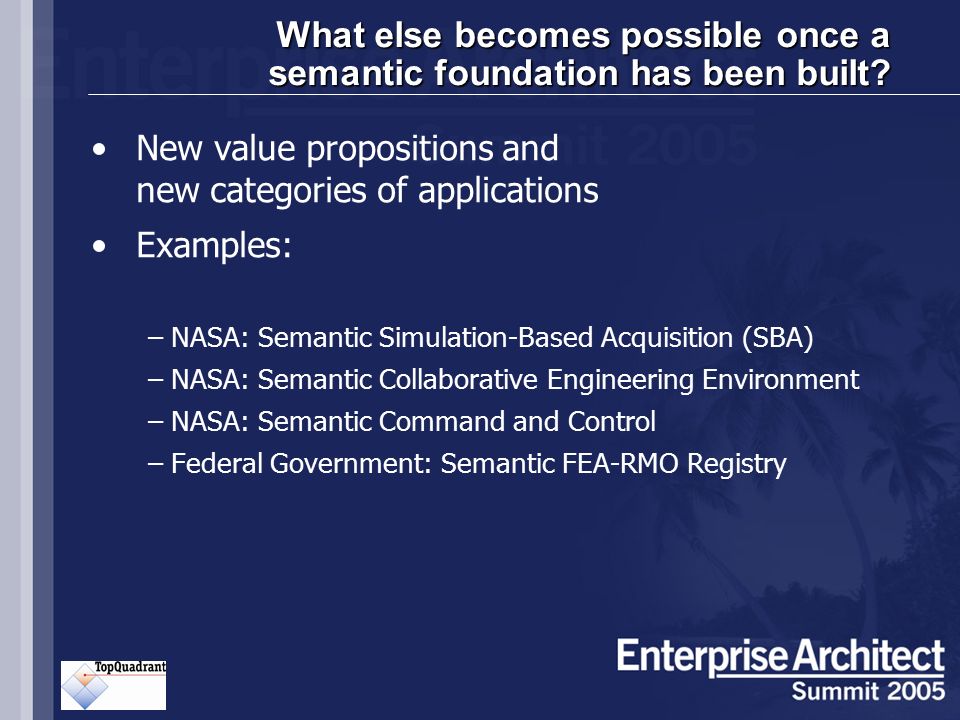 What else becomes possible once a semantic foundation has been built?

• New value propositions and new categories of applications

• Examples:

– NASA: Semantic Simulation-Based Acquisition (SBA)
– NASA: Semantic Collaborative Engineering Environment
– NASA: Semantic Command and Control
– Federal Government: Semantic FEA-RMO Registry

TopQuadrant

Enterprise Architect Summit 2005